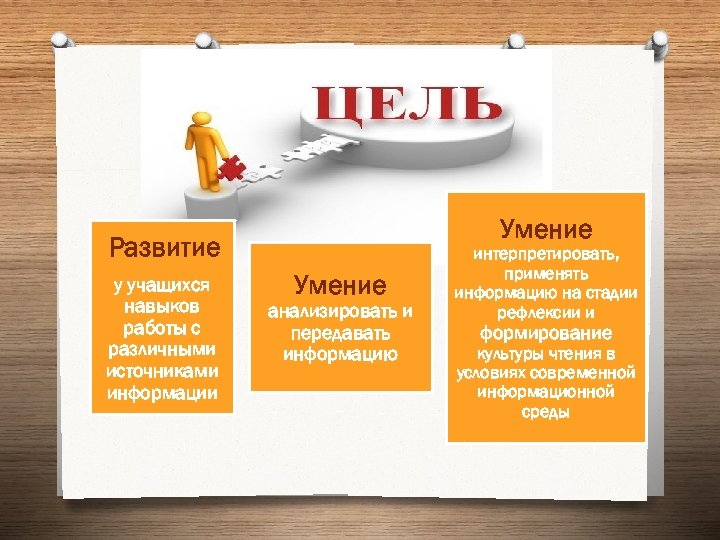 ЦЕЛЬ

Развитие

у учащихся навыков работы с различными источниками информации

Умение

анализировать и передавать информацию

Умение

интерпретировать, применять информацию на стадии рефлексии и формирование культуры чтения в условиях современной информационной среды